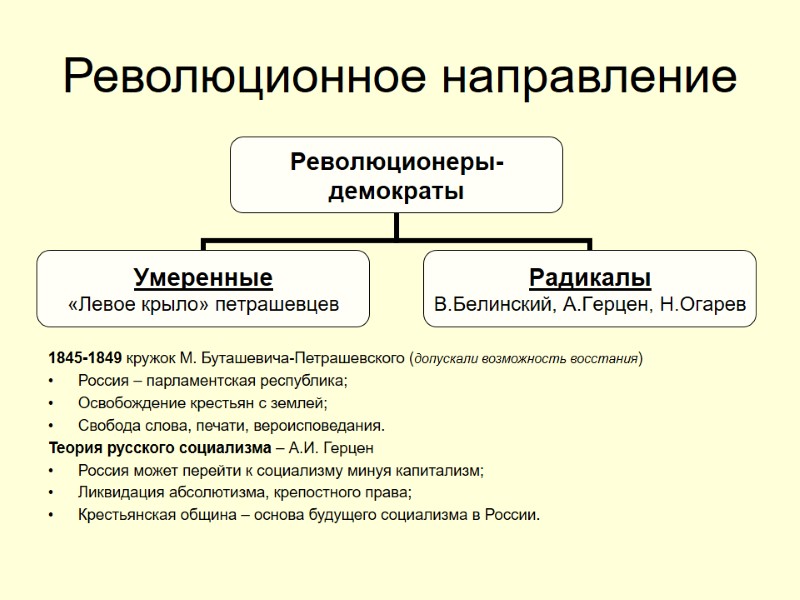 Революционное направление

Революционеры-демократы

Умеренные
«Левое крыло» петрашевцев

Радикалы
В.Белинский, А.Герцен, Н.Огарев

1845-1849 кружок М. Буташевича-Петрашевского (допускали возможность восстания)
• Россия – парламентская республика;
• Освобождение крестьян с землей;
• Свобода слова, печати, вероисповедания.
Теория русского социализма – А.И. Герцен
• Россия может перейти к социализму минуя капитализм;
• Ликвидация абсолютизма, крепостного права;
• Крестьянская община – основа будущего социализма в России.